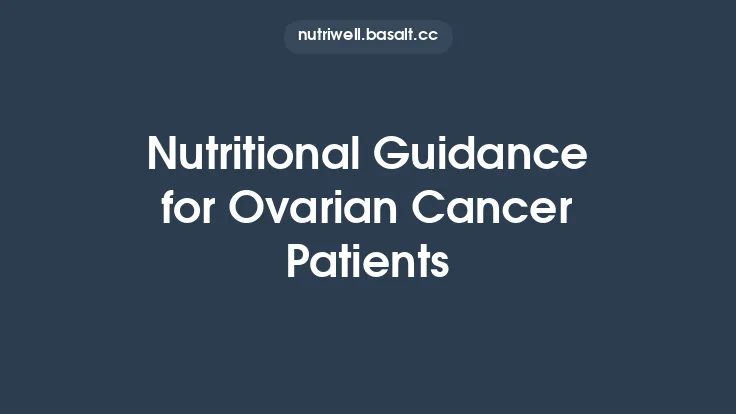 nutriwell.basalt.cc

Nutritional Guidance for Ovarian Cancer Patients